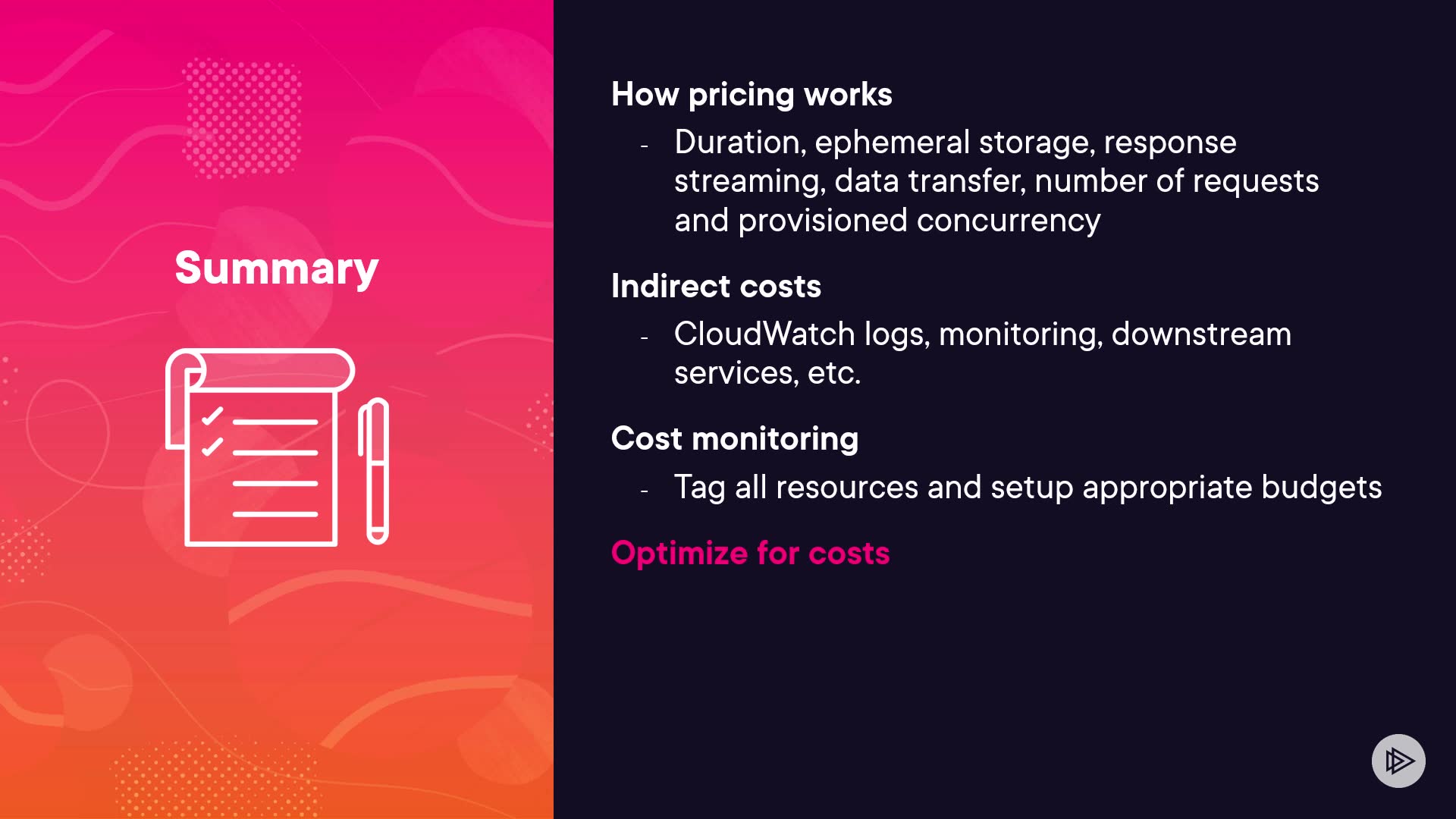 Summary

How pricing works

- Duration, ephemeral storage, response streaming, data transfer, number of requests and provisioned concurrency

Indirect costs

- CloudWatch logs, monitoring, downstream services, etc.

Cost monitoring

- Tag all resources and setup appropriate budgets

Optimize for costs